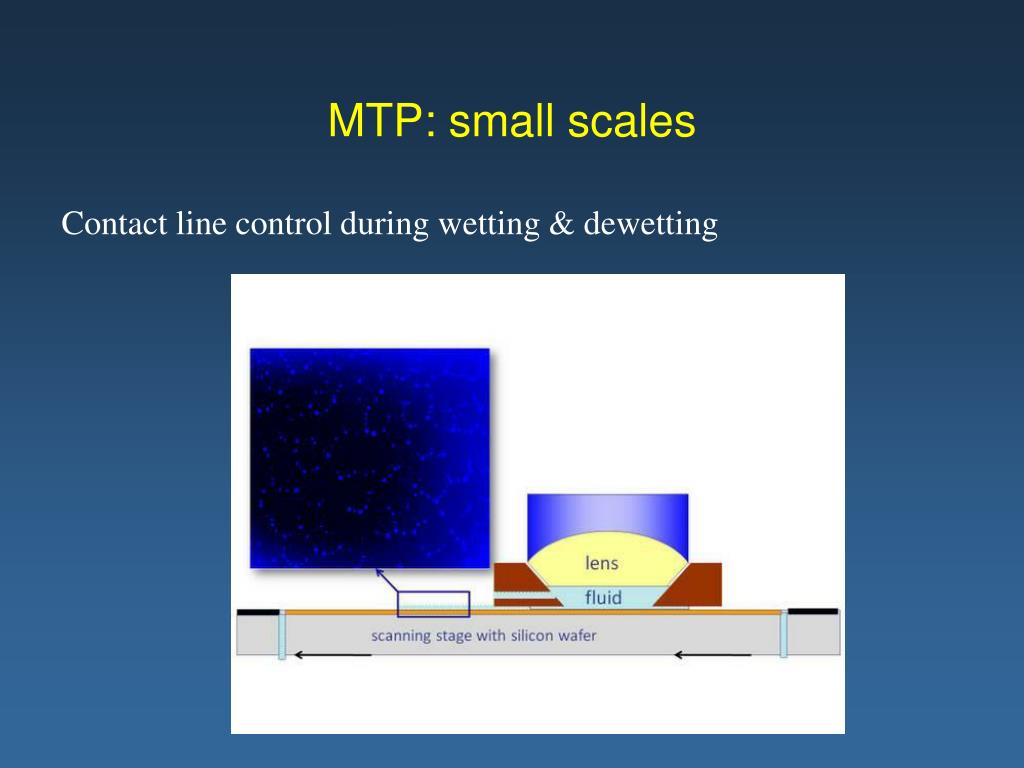 MTP: small scales

Contact line control during wetting & dewetting

lens

fluid

scanning stage with silicon wafer